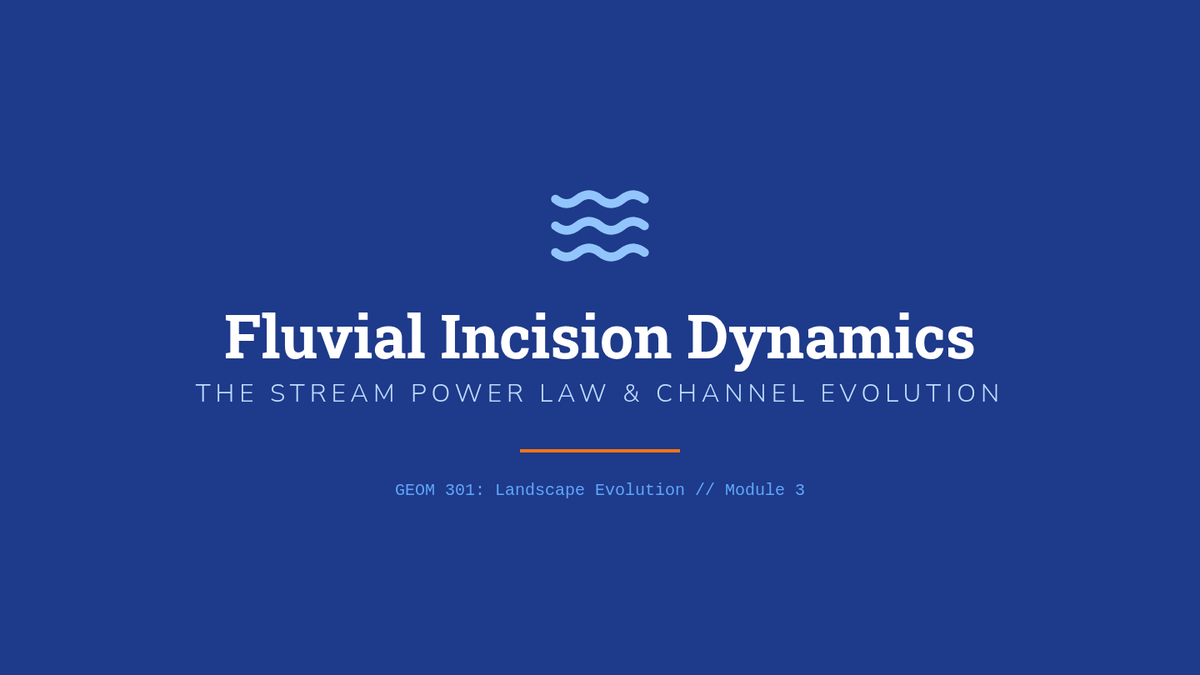 Fluvial Incision Dynamics

THE STREAM POWER LAW & CHANNEL EVOLUTION

GEOM 301: Landscape Evolution // Module 3